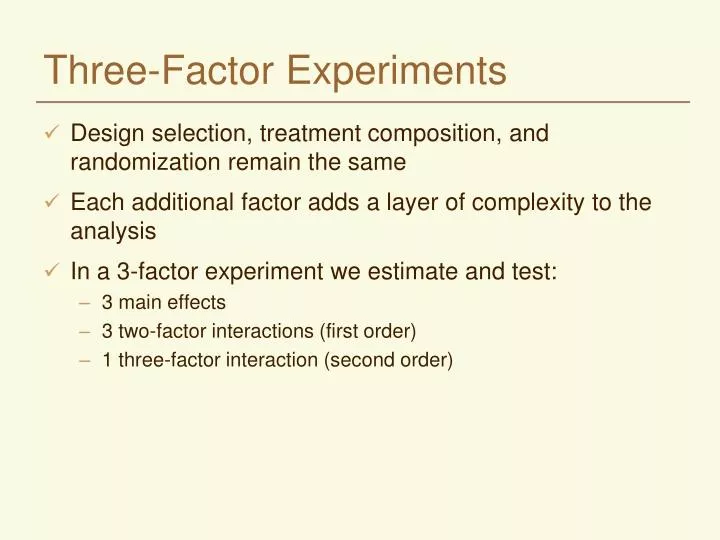 Three-Factor Experiments

✓ Design selection, treatment composition, and randomization remain the same

✓ Each additional factor adds a layer of complexity to the analysis

✓ In a 3-factor experiment we estimate and test:
– 3 main effects
– 3 two-factor interactions (first order)
– 1 three-factor interaction (second order)